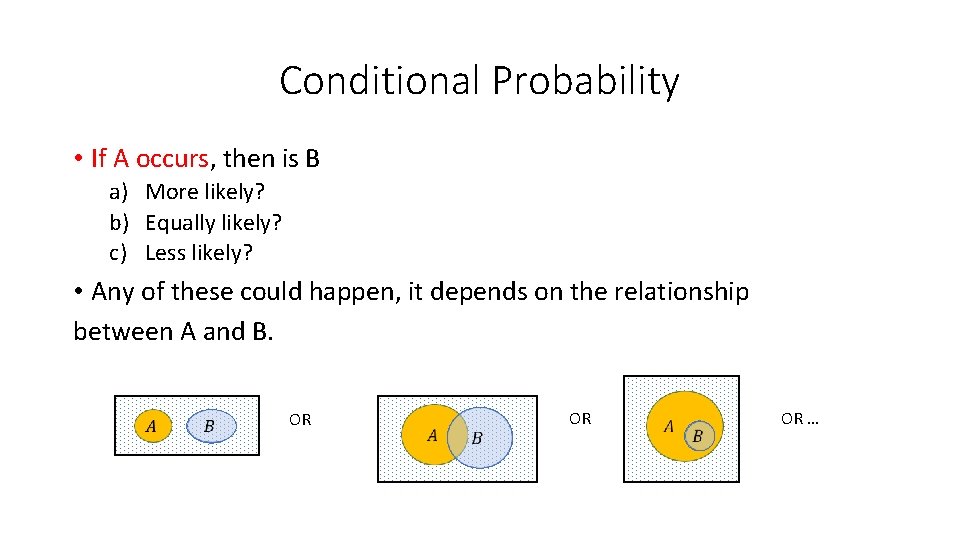 Conditional Probability

• If A occurs, then is B
a) More likely?
b) Equally likely?
c) Less likely?

• Any of these could happen, it depends on the relationship between A and B.

$A$ $B$ OR $A$ $B$ OR $A$ $B$ OR …